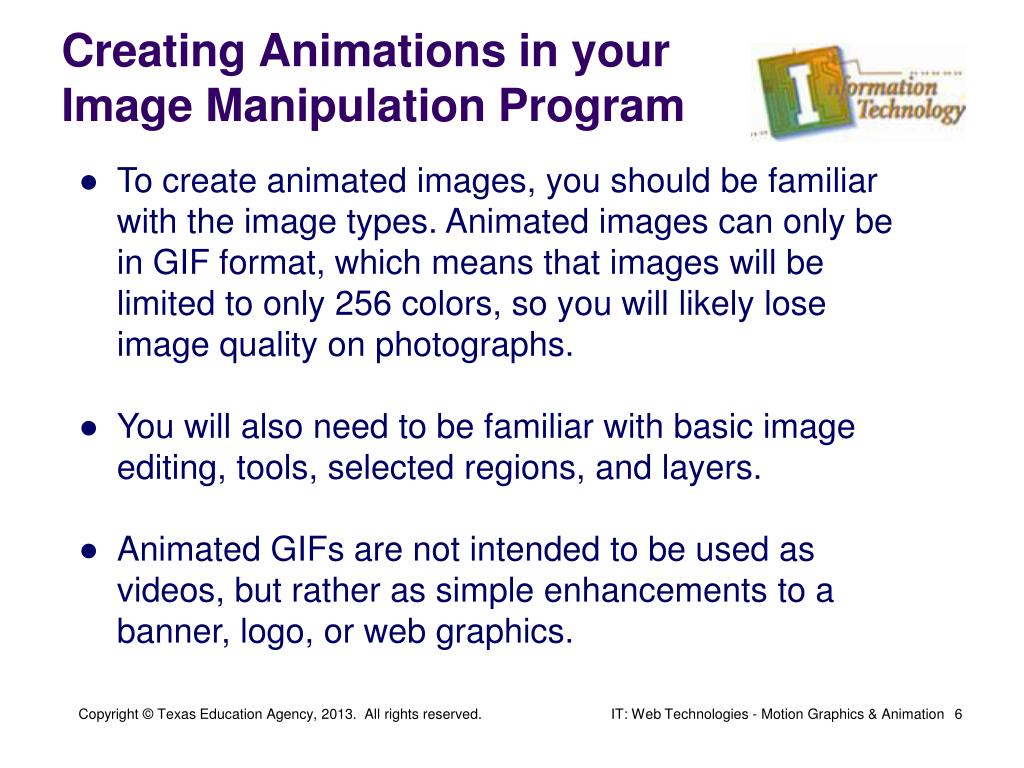 Creating Animations in your Image Manipulation Program

Information Technology

● To create animated images, you should be familiar with the image types. Animated images can only be in GIF format, which means that images will be limited to only 256 colors, so you will likely lose image quality on photographs.

● You will also need to be familiar with basic image editing, tools, selected regions, and layers.

● Animated GIFs are not intended to be used as videos, but rather as simple enhancements to a banner, logo, or web graphics.

Copyright © Texas Education Agency, 2013. All rights reserved.

IT: Web Technologies - Motion Graphics & Animation 6